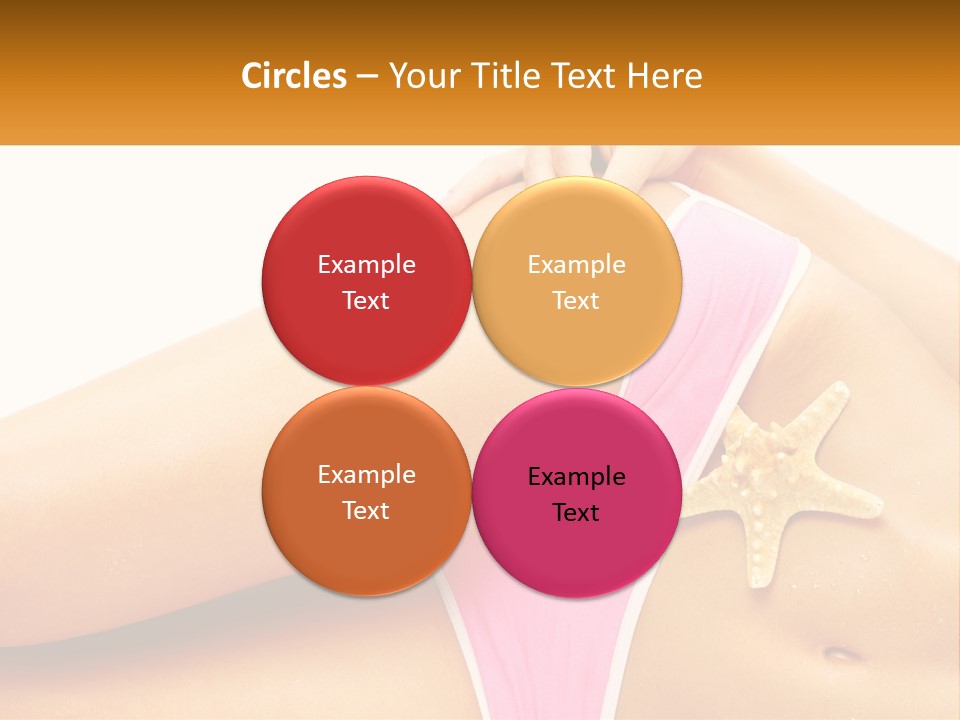 Circles – Your Title Text Here

Example Text

Example Text

Example Text

Example Text